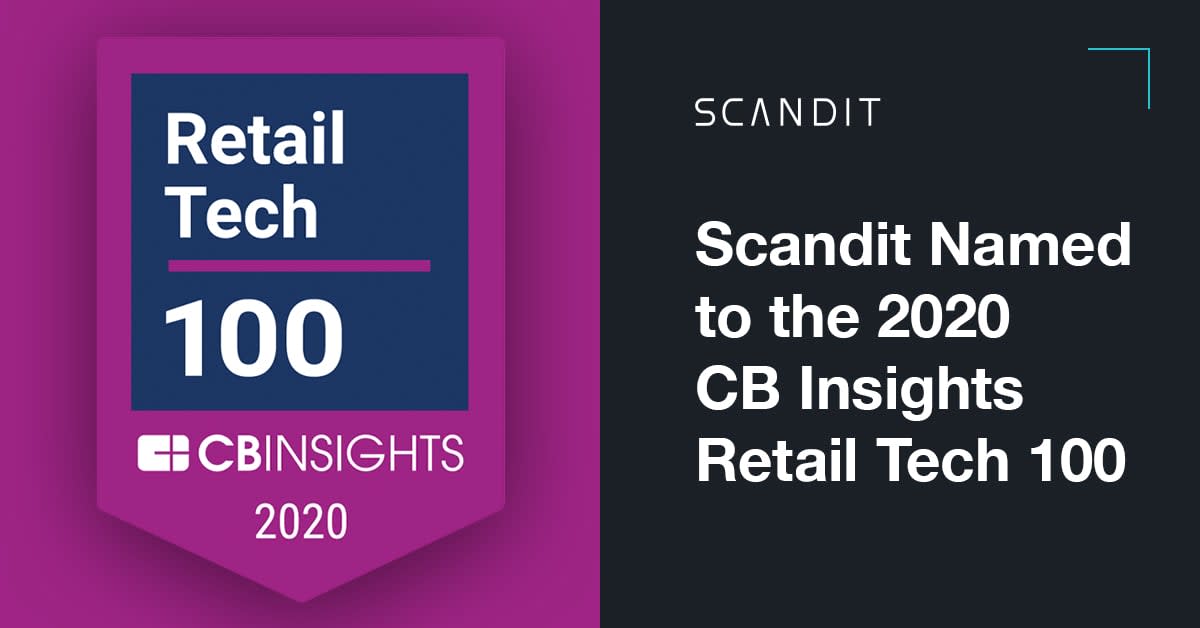 Retail Tech
100
CBINSIGHTS
2020

SCANDIT

Scandit Named to the 2020 CB Insights Retail Tech 100